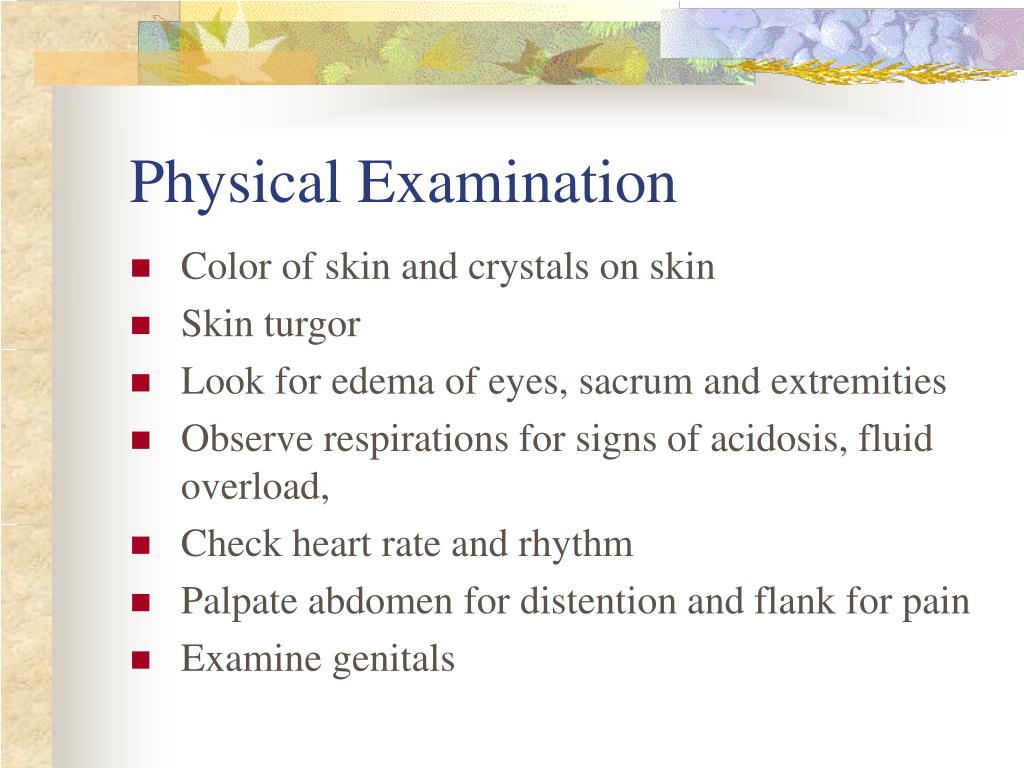 Physical Examination

- Color of skin and crystals on skin
- Skin turgor
- Look for edema of eyes, sacrum and extremities
- Observe respirations for signs of acidosis, fluid overload,
- Check heart rate and rhythm
- Palpate abdomen for distention and flank for pain
- Examine genitals